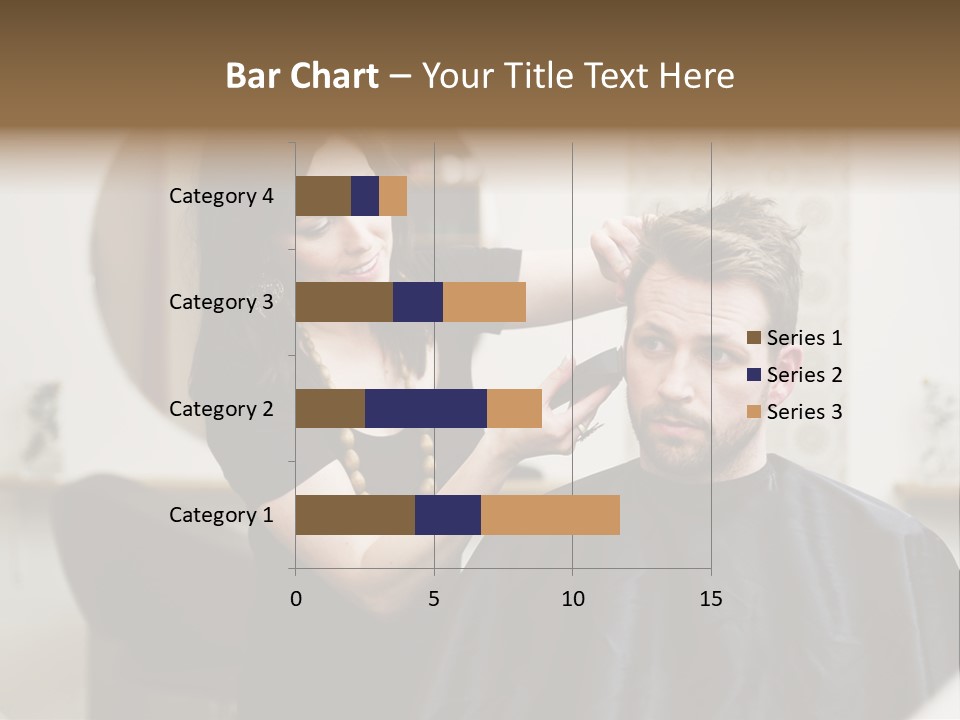 Bar Chart – Your Title Text Here

Category 4
Category 3
Category 2
Category 1

0
5
10
15

Series 1
Series 2
Series 3